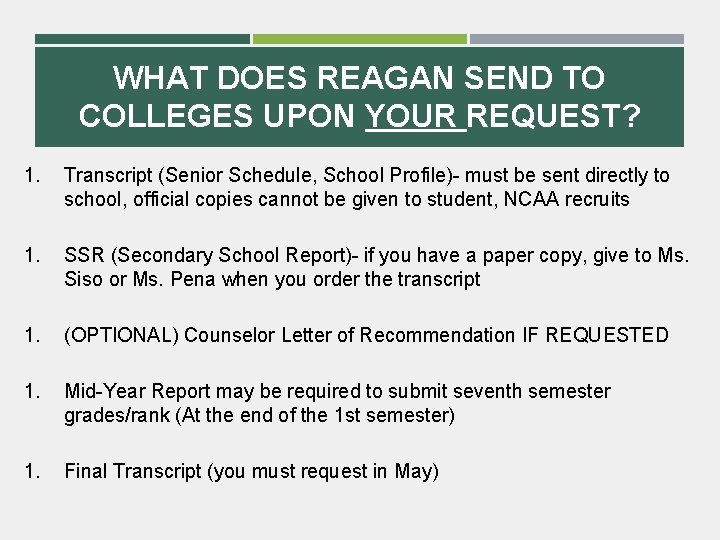 WHAT DOES REAGAN SEND TO COLLEGES UPON YOUR REQUEST?

1. Transcript (Senior Schedule, School Profile)- must be sent directly to school, official copies cannot be given to student, NCAA recruits

1. SSR (Secondary School Report)- if you have a paper copy, give to Ms. Siso or Ms. Pena when you order the transcript

1. (OPTIONAL) Counselor Letter of Recommendation IF REQUESTED

1. Mid-Year Report may be required to submit seventh semester grades/rank (At the end of the 1st semester)

1. Final Transcript (you must request in May)